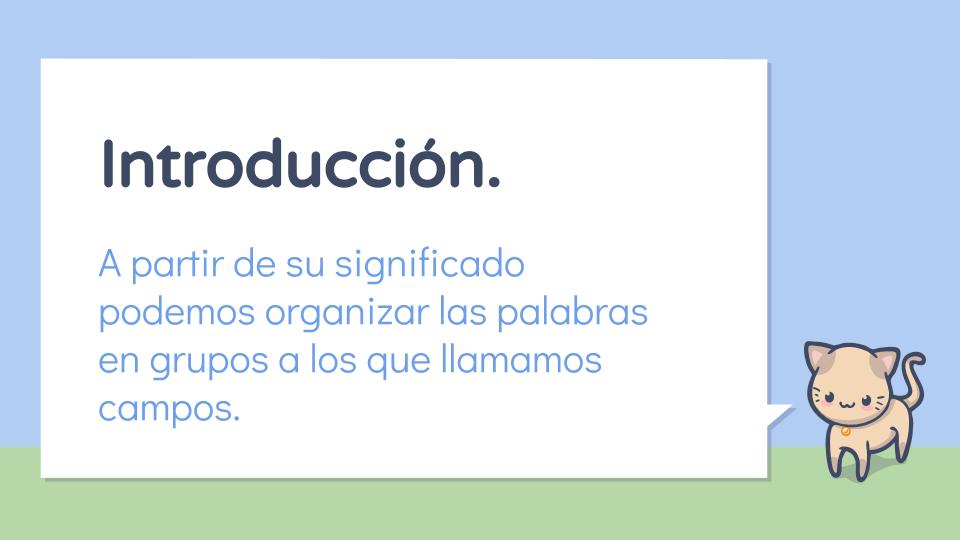 Introducción.

A partir de su significado podemos organizar las palabras en grupos a los que llamamos campos.